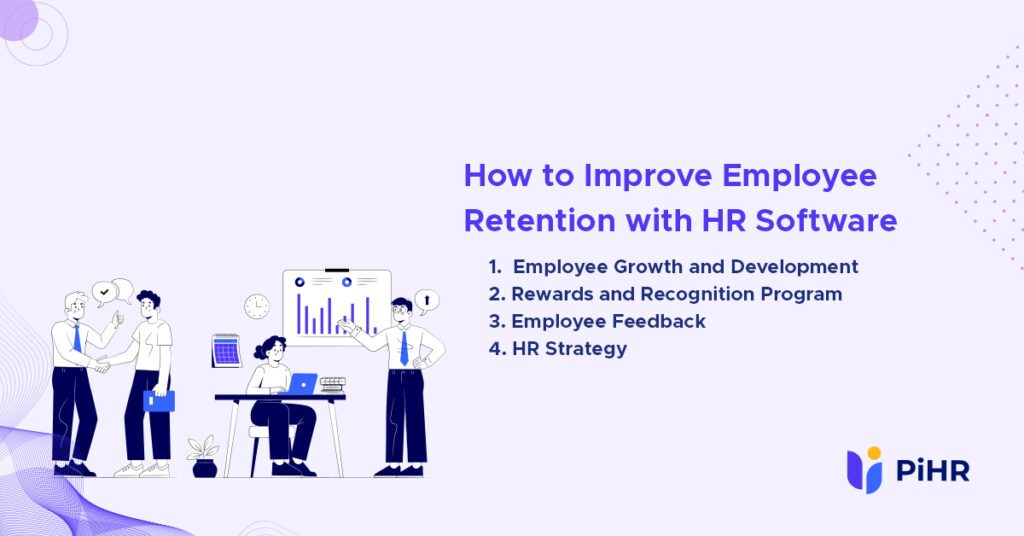 How to Improve Employee Retention with HR Software

1. Employee Growth and Development
2. Rewards and Recognition Program
3. Employee Feedback
4. HR Strategy

PiHR